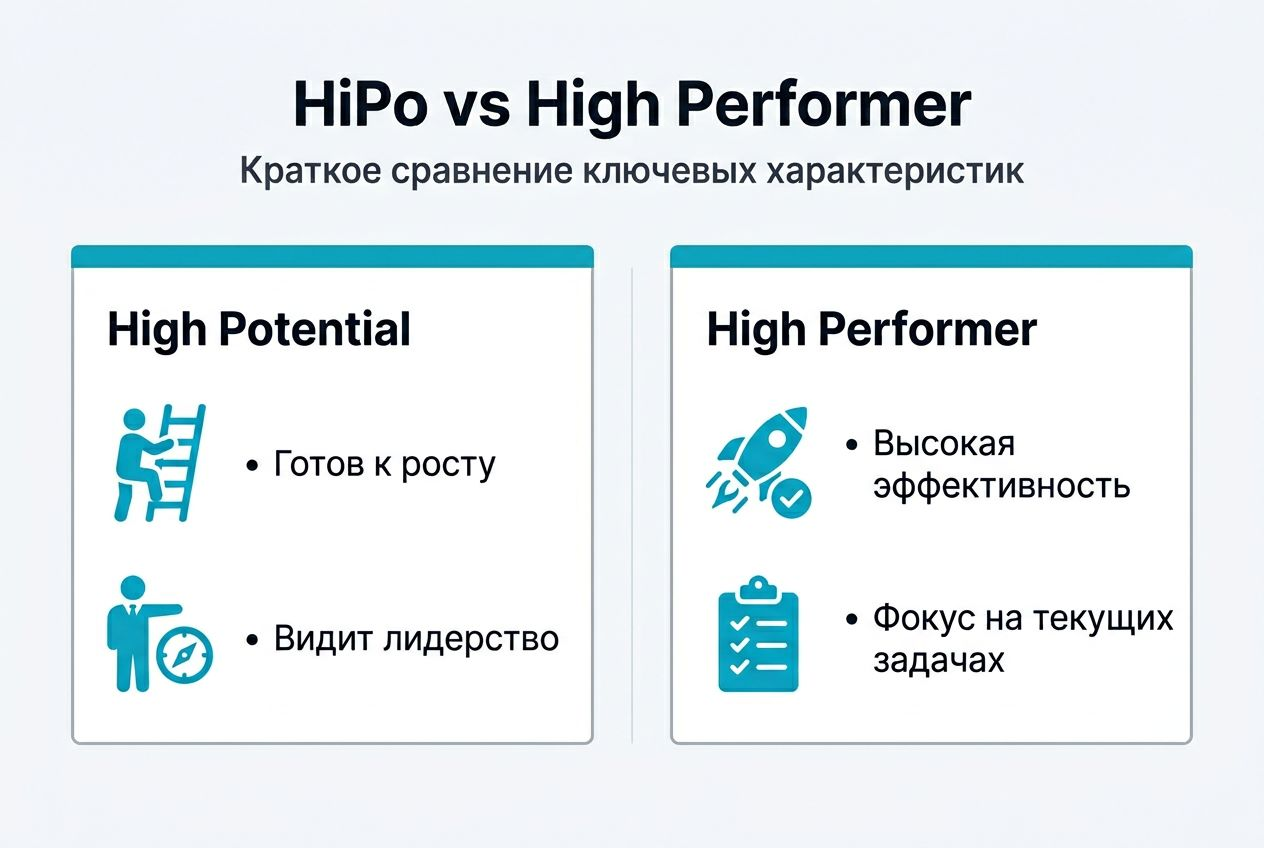 HiPo vs High Performer

Краткое сравнение ключевых характеристик

High Potential

• Готов к росту

• Видит лидерство

High Performer

• Высокая эффективность

• Фокус на текущих задачах